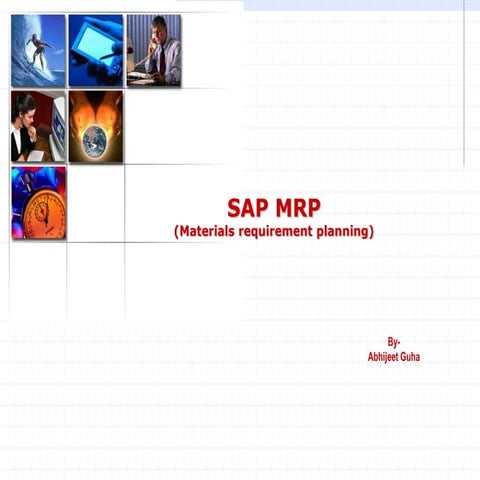 SAP MRP
(Materials requirement planning)

By-
Abhijeet Guha